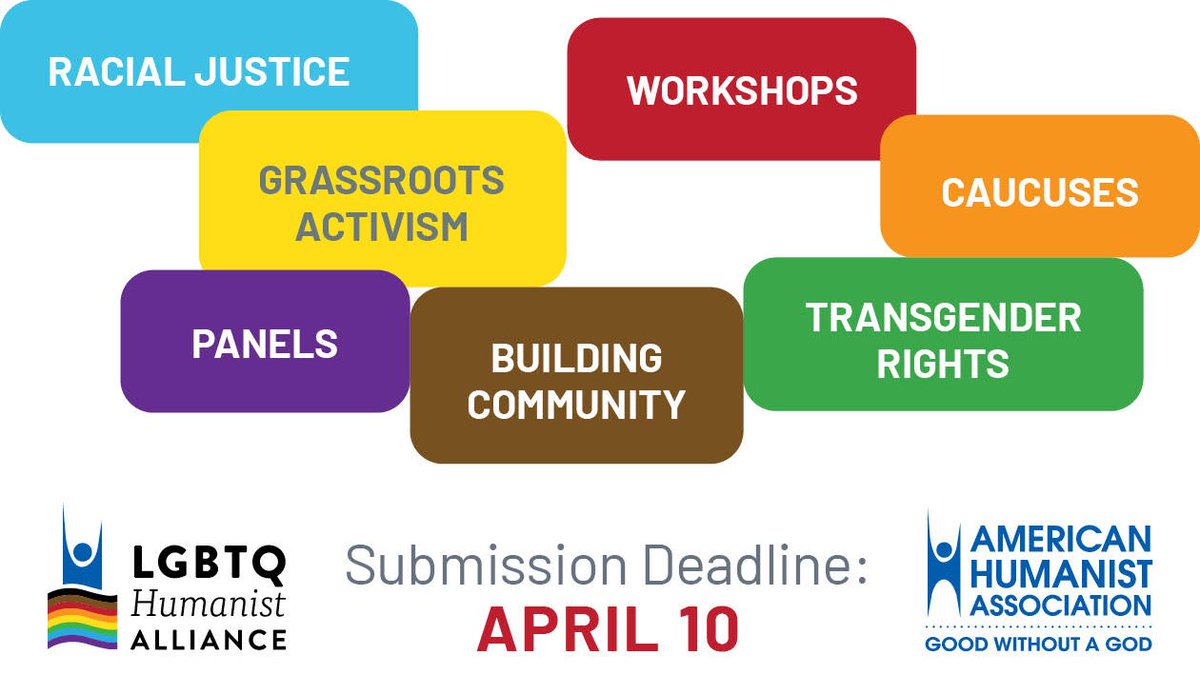 RACIAL JUSTICE

WORKSHOPS

GRASSROOTS ACTIVISM

CAUCUSES

PANELS

BUILDING COMMUNITY

TRANSGENDER RIGHTS

LGBTQ Humanist ALLIANCE

Submission Deadline:
APRIL 10

AMERICAN HUMANIST ASSOCIATION
GOOD WITHOUT A GOD